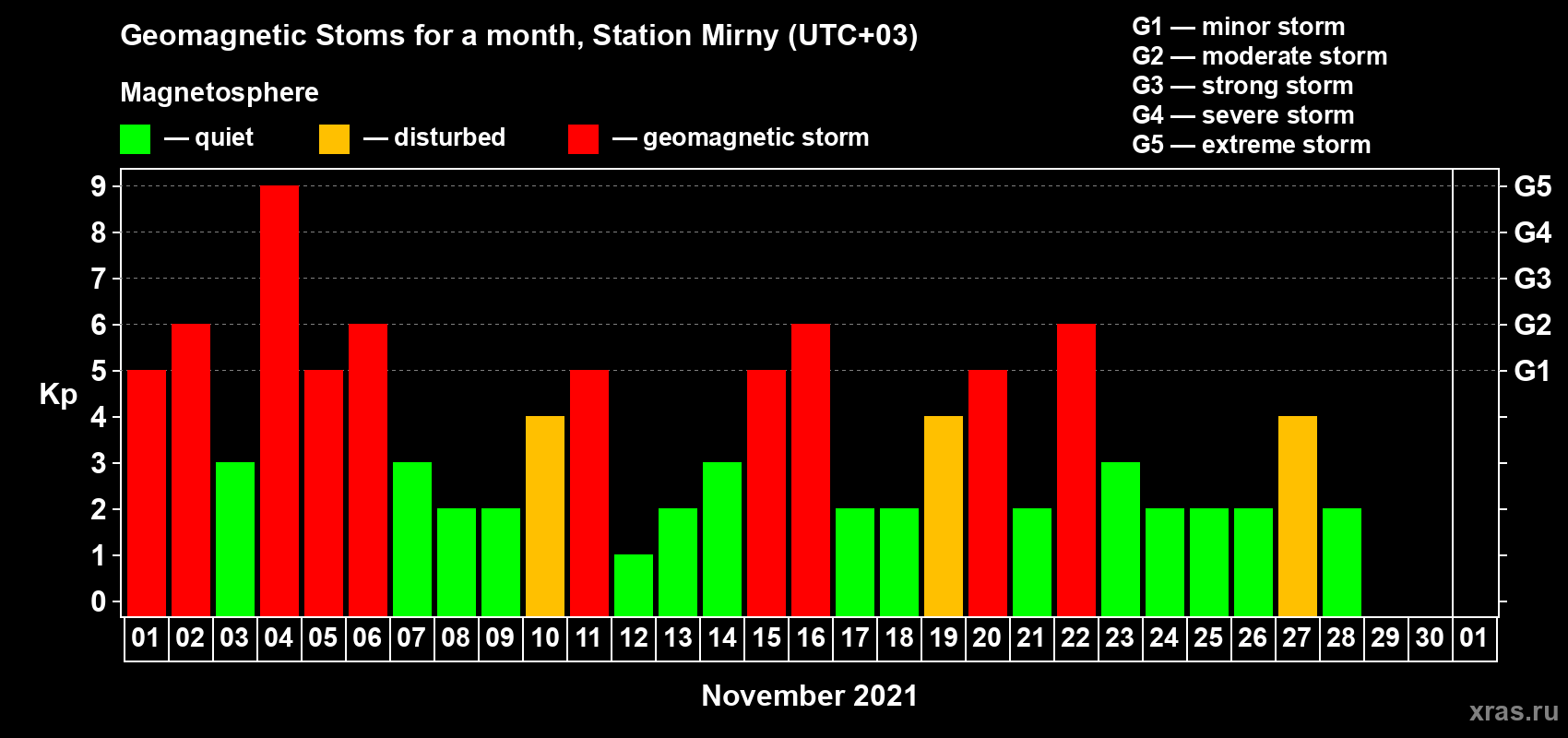 Geomagnetic Stoms for a month, Station Mirny (UTC+03)

Magnetosphere

— quiet — disturbed — geomagnetic storm

G1 — minor storm
G2 — moderate storm
G3 — strong storm
G4 — severe storm
G5 — extreme storm

Kp

9
8
7
6
5
4
3
2
1
0

G5
G4
G3
G2
G1

01 02 03 04 05 06 07 08 09 10 11 12 13 14 15 16 17 18 19 20 21 22 23 24 25 26 27 28 29 30 01

November 2021

xras.ru